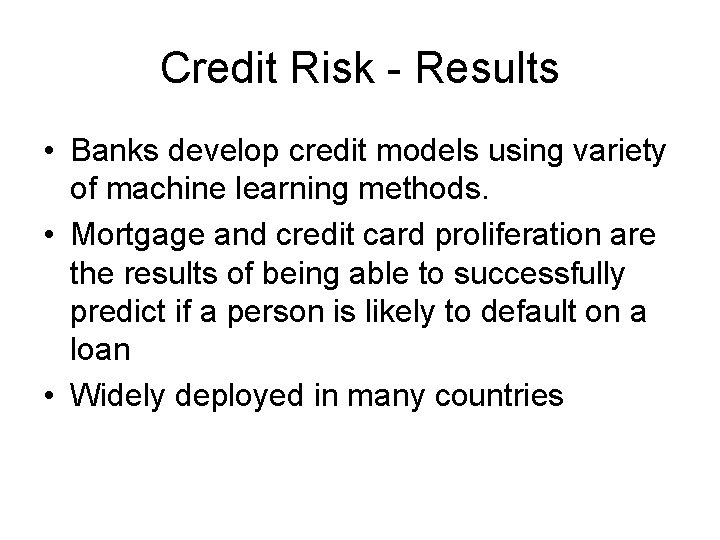 Credit Risk - Results

• Banks develop credit models using variety of machine learning methods.
• Mortgage and credit card proliferation are the results of being able to successfully predict if a person is likely to default on a loan
• Widely deployed in many countries